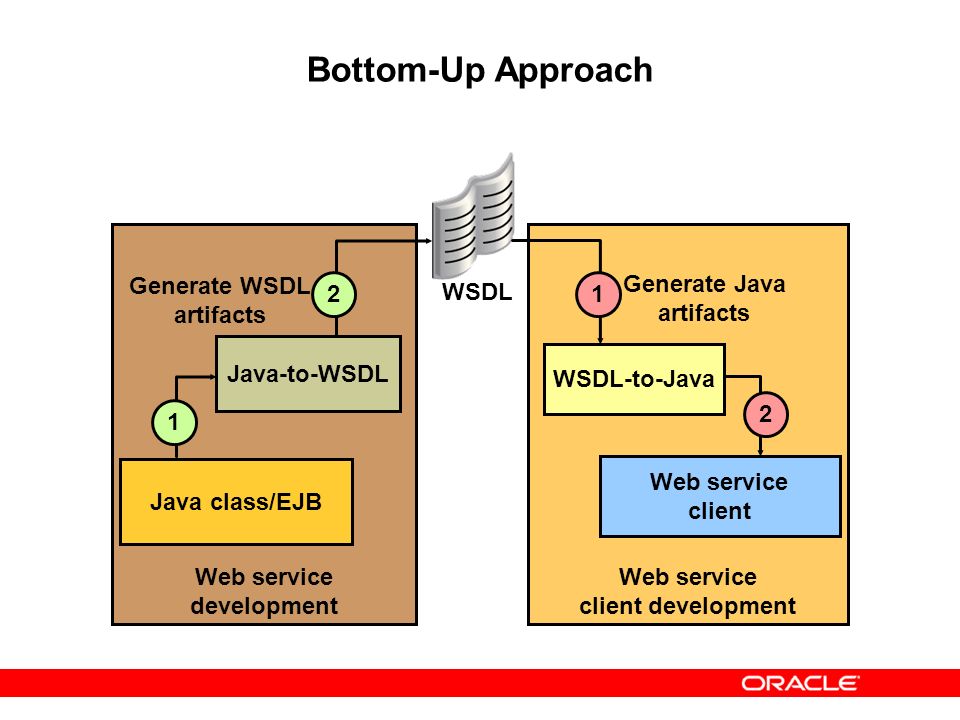 Bottom-Up Approach

Generate WSDL artifacts

2

Java-to-WSDL

1

Java class/EJB

Web service development

WSDL

1

Generate Java artifacts

WSDL-to-Java

2

Web service client

Web service client development

ORACLE